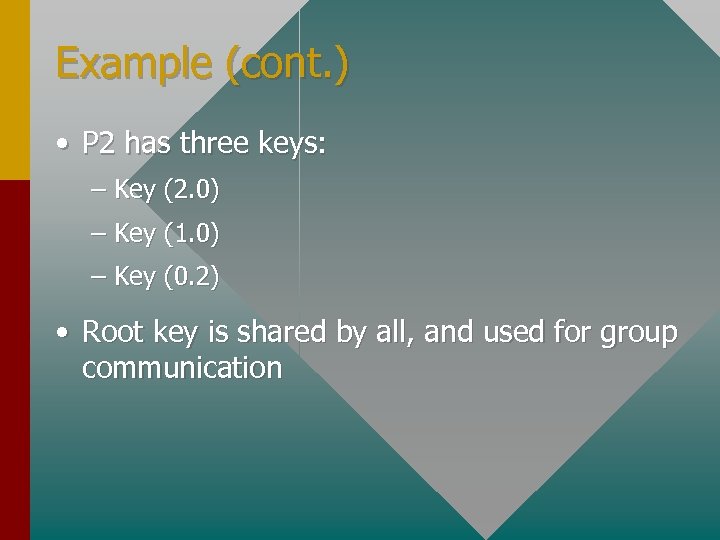 Example (cont.)

• P2 has three keys:
– Key (2.0)
– Key (1.0)
– Key (0.2)

• Root key is shared by all, and used for group communication